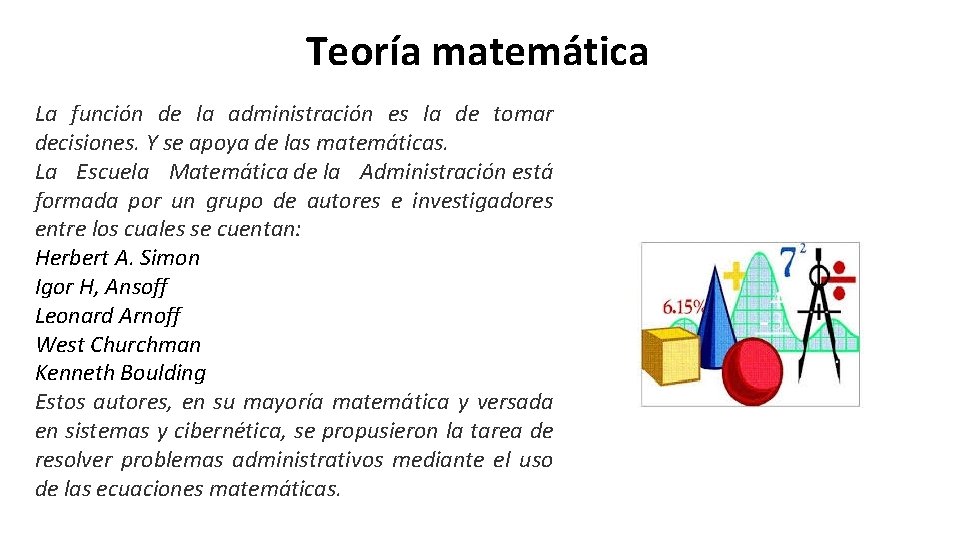 Teoría matemática

La función de la administración es la de tomar decisiones. Y se apoya de las matemáticas.
La Escuela Matemática de la Administración está formada por un grupo de autores e investigadores entre los cuales se cuentan:
Herbert A. Simon
Igor H, Ansoff
Leonard Arnoff
West Churchman
Kenneth Boulding
Estos autores, en su mayoría matemática y versada en sistemas y cibernética, se propusieron la tarea de resolver problemas administrativos mediante el uso de las ecuaciones matemáticas.

6.15%
$7^2$